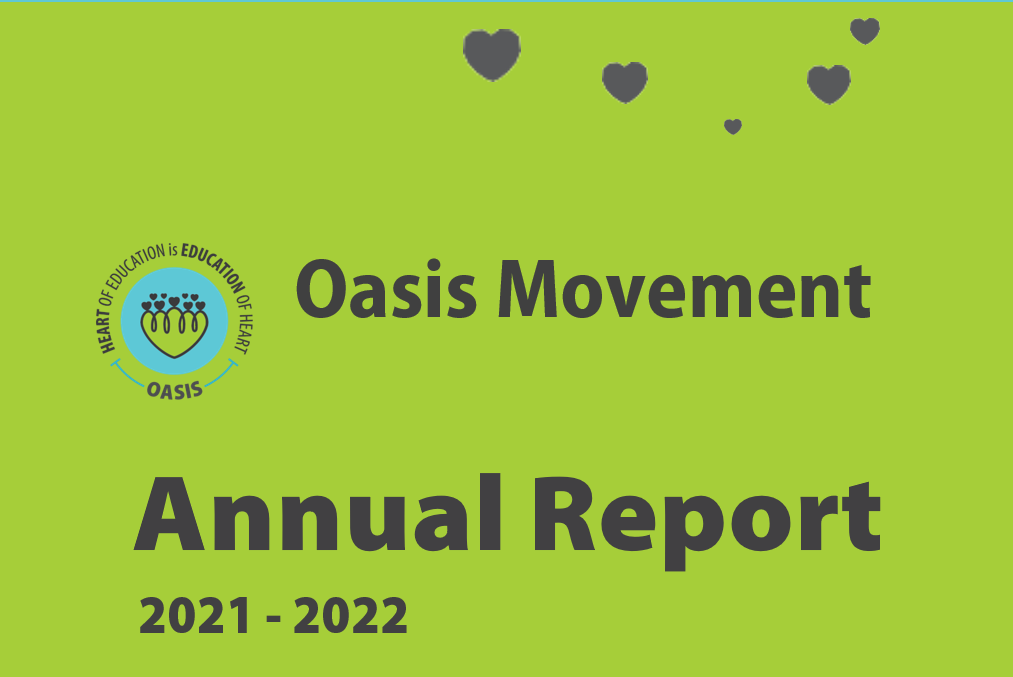 HEART OF EDUCATION is EDUCATION OF HEART

OASIS

Oasis Movement

Annual Report

2021 - 2022